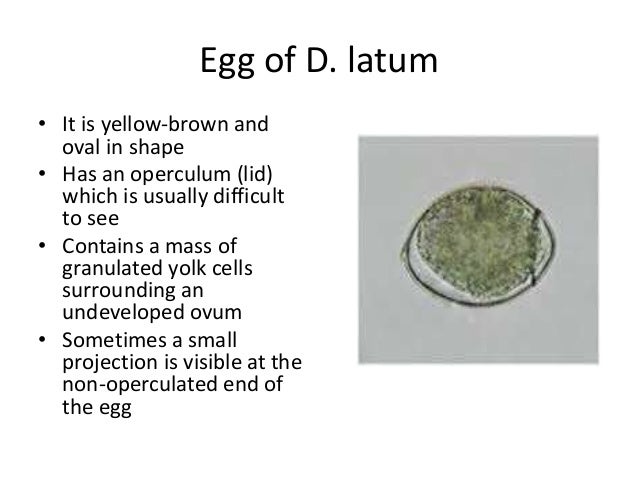 Egg of D. latum

• It is yellow-brown and oval in shape
• Has an operculum (lid) which is usually difficult to see
• Contains a mass of granulated yolk cells surrounding an undeveloped ovum
• Sometimes a small projection is visible at the non-operculated end of the egg